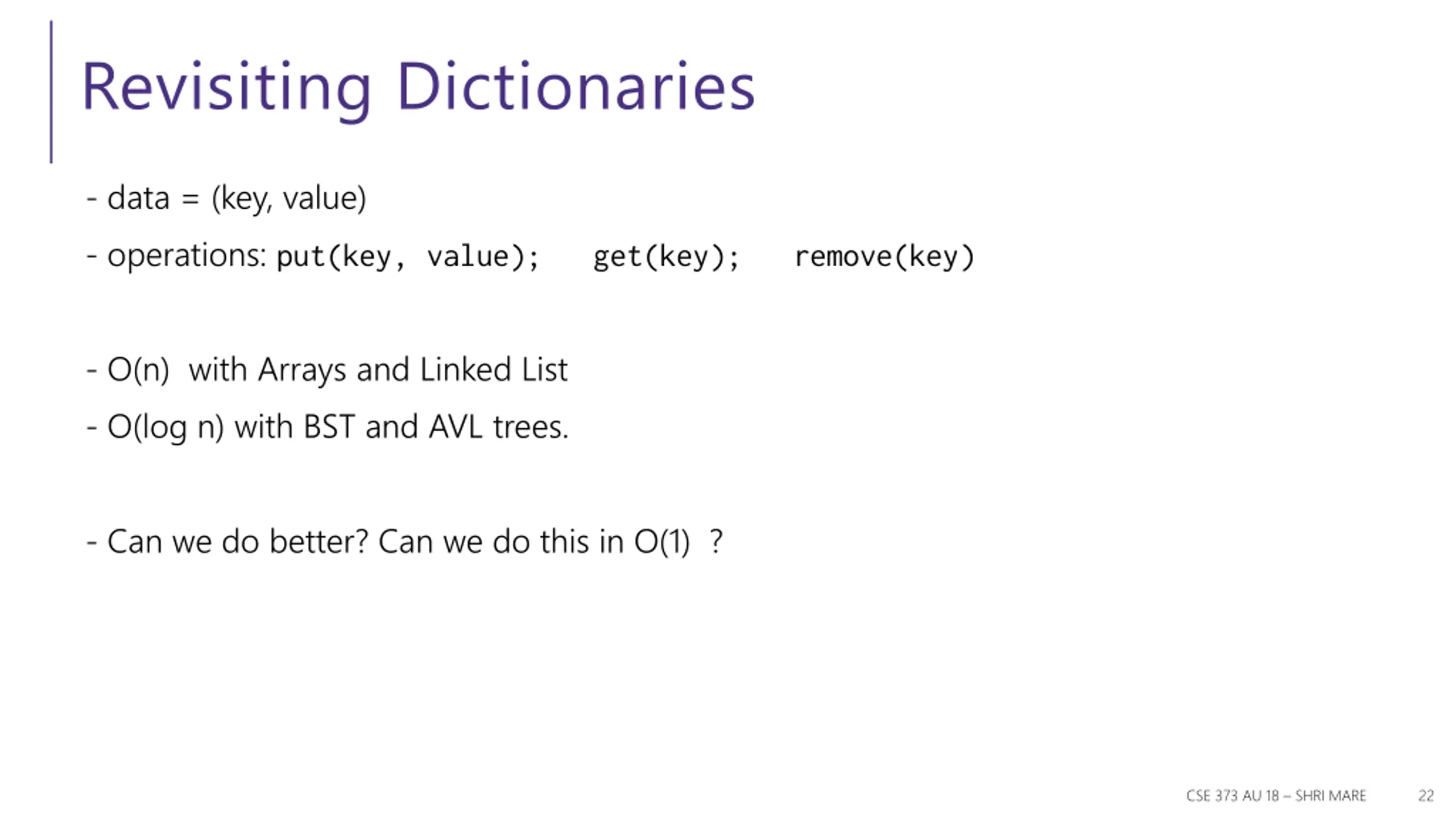 Revisiting Dictionaries

- data = (key, value)

- operations: put(key, value); get(key); remove(key)

- O(n) with Arrays and Linked List

- O(log n) with BST and AVL trees.

- Can we do better? Can we do this in O(1) ?

CSE 373 AU 18 – SHRI MARE 22